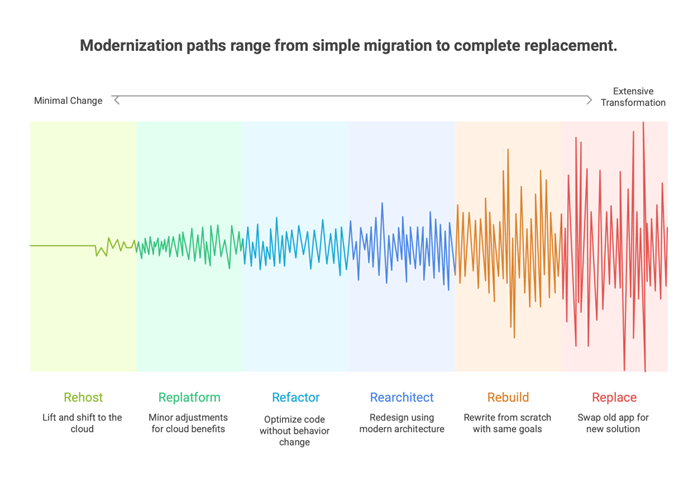 Modernization paths range from simple migration to complete replacement.

Minimal Change

Extensive Transformation

Rehost
Lift and shift to the cloud

Replatform
Minor adjustments for cloud benefits

Refactor
Optimize code without behavior change

Rearchitect
Redesign using modern architecture

Rebuild
Rewrite from scratch with same goals

Replace
Swap old app for new solution